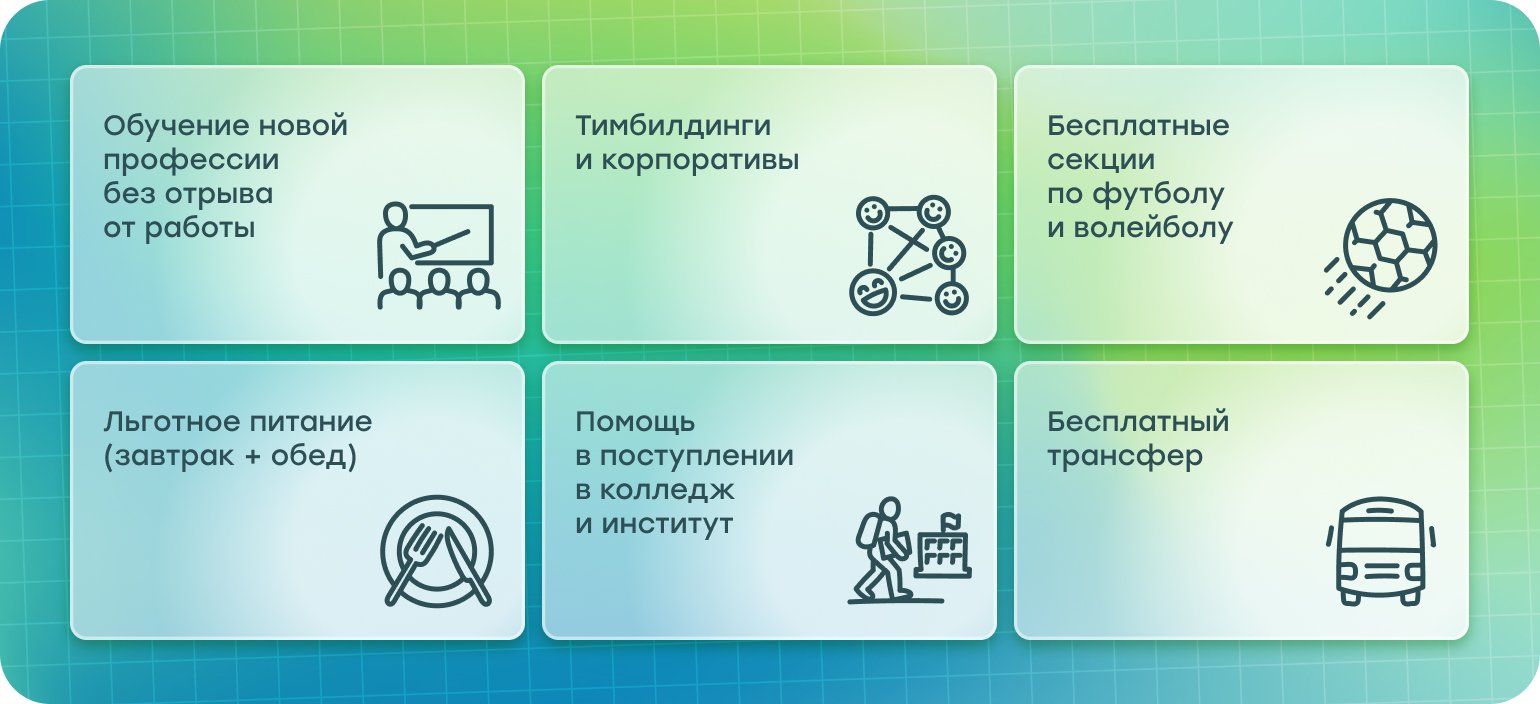 Обучение новой профессии без отрыва от работы

Тимбилдинги и корпоративы

Бесплатные секции по футболу и волейболу

Льготное питание (завтрак + обед)

Помощь в поступлении в колледж и институт

Бесплатный трансфер